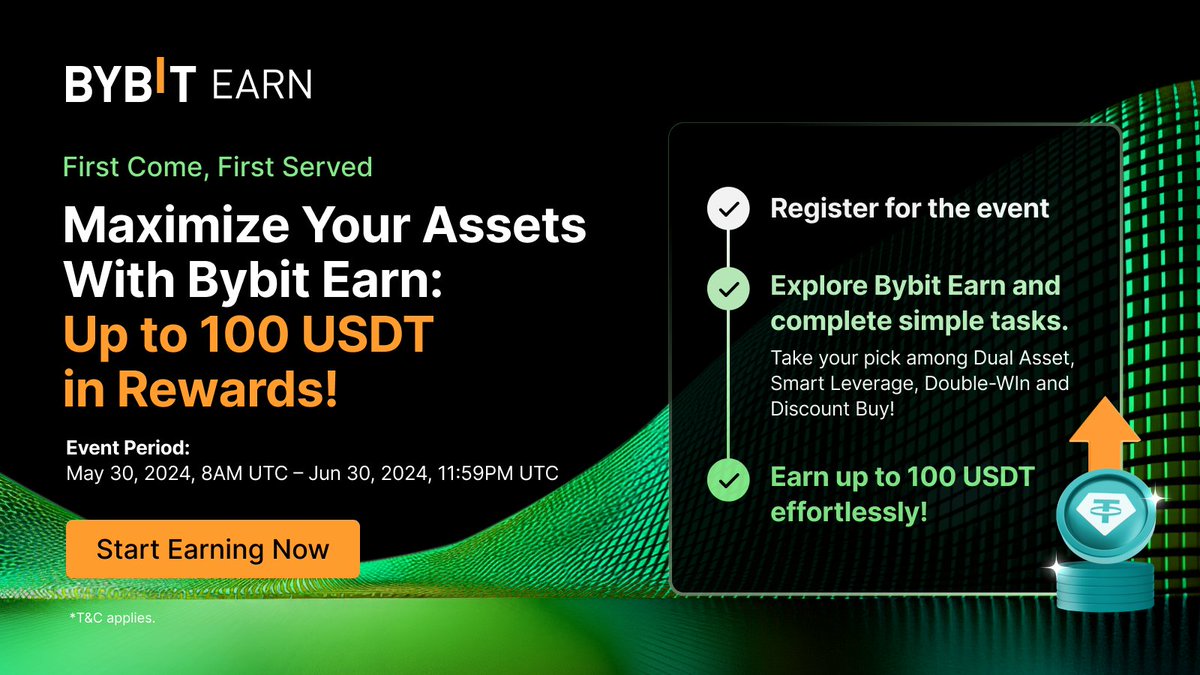 BYBIT EARN

First Come, First Served

Maximize Your Assets With Bybit Earn: Up to 100 USDT in Rewards!

Event Period:
May 30, 2024, 8AM UTC – Jun 30, 2024, 11:59PM UTC

Start Earning Now

*T&C applies.

Register for the event

Explore Bybit Earn and complete simple tasks.
Take your pick among Dual Asset, Smart Leverage, Double-WIn and Discount Buy!

Earn up to 100 USDT effortlessly!